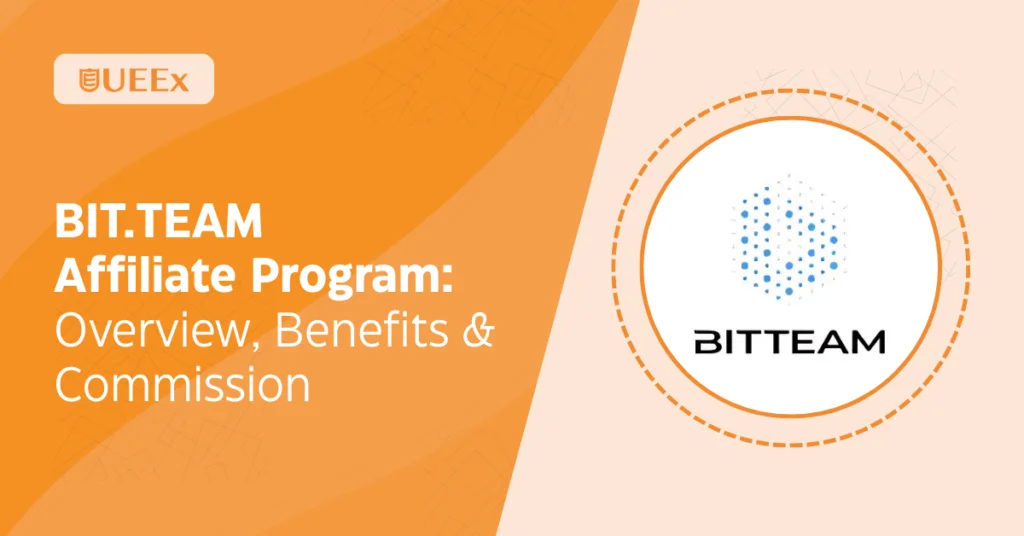 UEEx

BIT.TEAM Affiliate Program: Overview, Benefits & Commission

BITTEAM